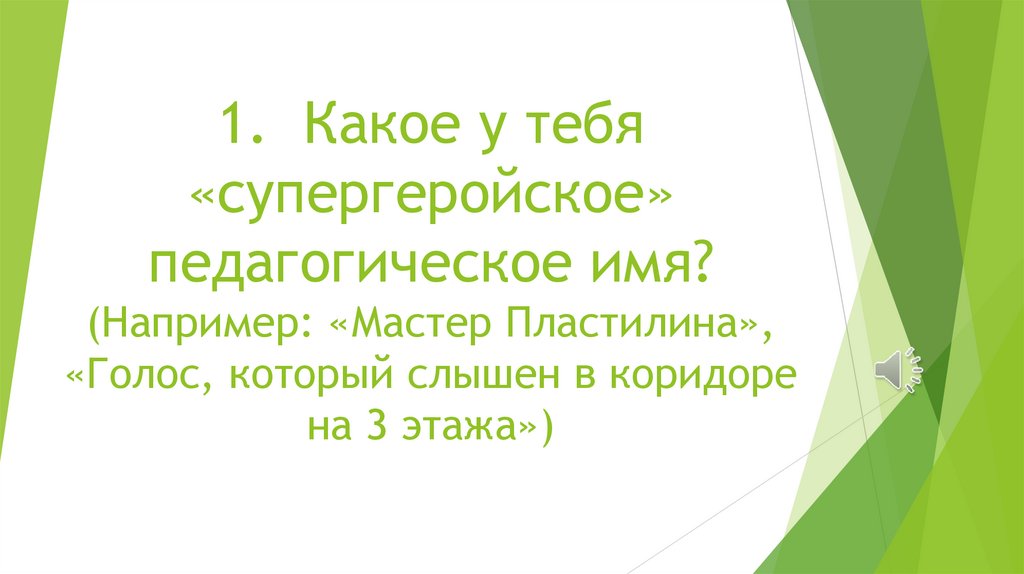 1. Какое у тебя «супергеройское» педагогическое имя? (Например: «Мастер Пластилина», «Голос, который слышен в коридоре на 3 этажа»)